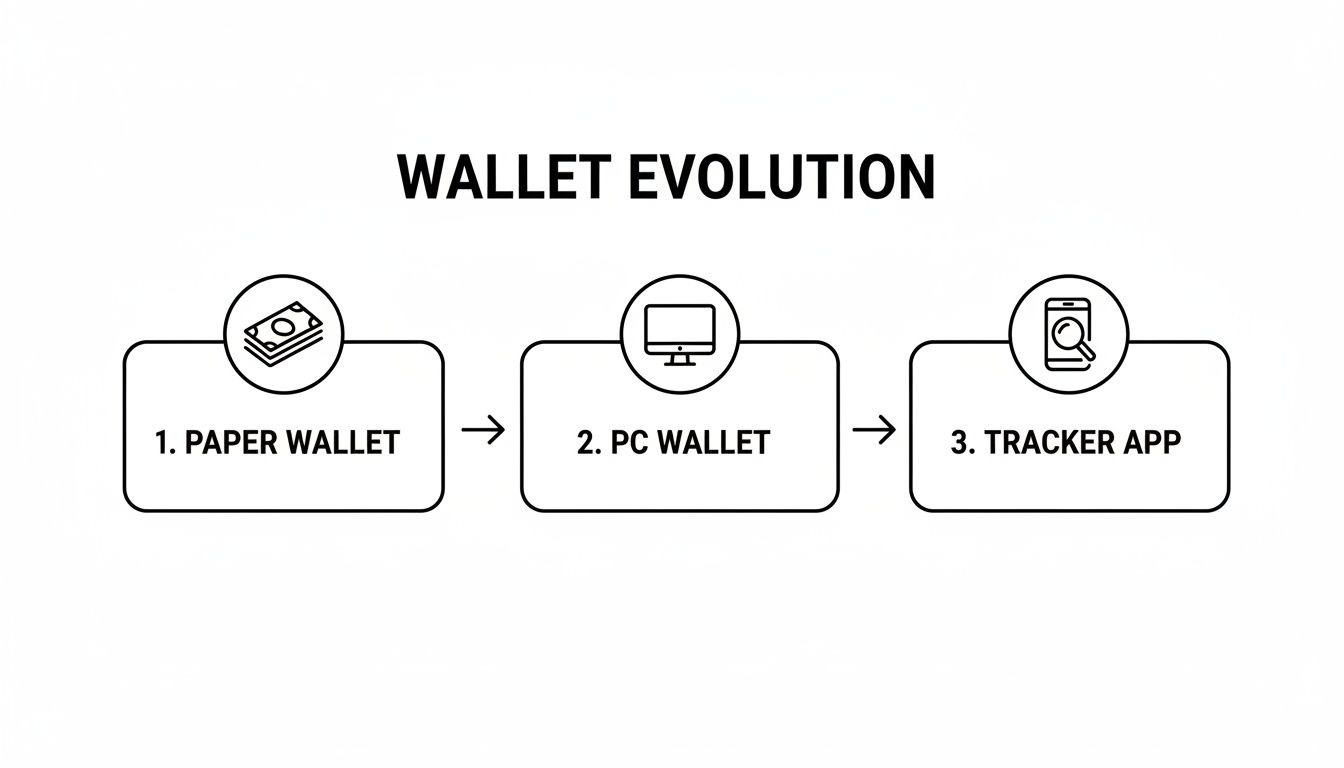 WALLET EVOLUTION

1. PAPER WALLET

2. PC WALLET

3. TRACKER APP